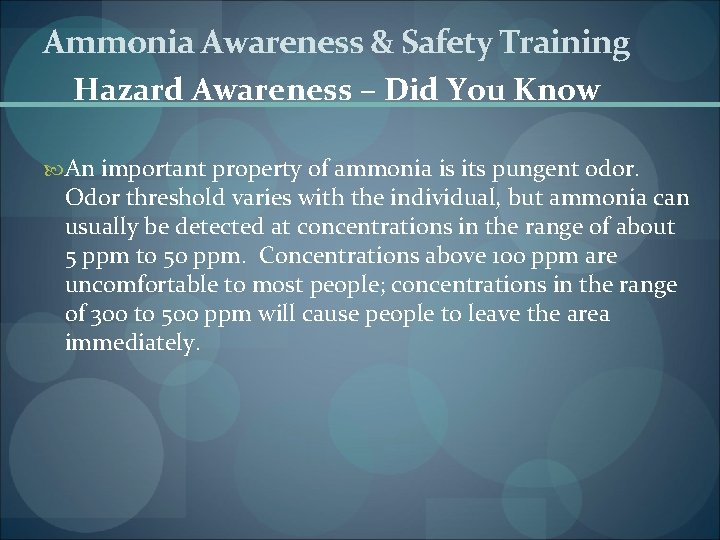 Ammonia Awareness & Safety Training

Hazard Awareness – Did You Know

An important property of ammonia is its pungent odor. Odor threshold varies with the individual, but ammonia can usually be detected at concentrations in the range of about 5 ppm to 50 ppm. Concentrations above 100 ppm are uncomfortable to most people; concentrations in the range of 300 to 500 ppm will cause people to leave the area immediately.